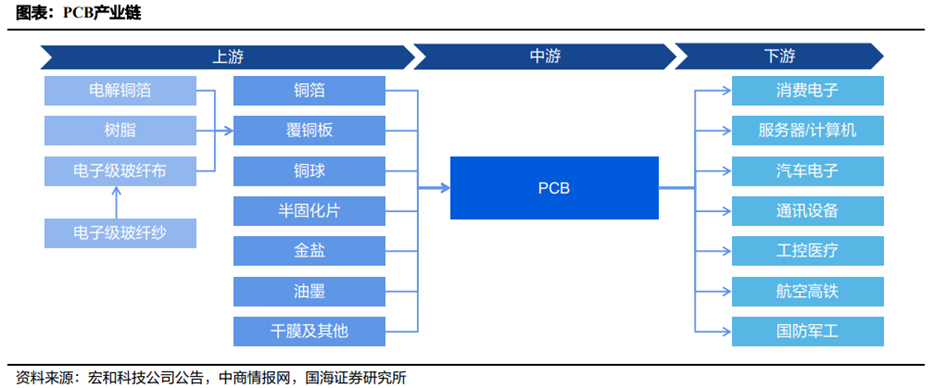 图表：PCB产业链

上游

中游

下游

电解铜箔

树脂

电子级玻纤布

电子级玻纤纱

铜箔

覆铜板

铜球

半固化片

金盐

油墨

干膜及其他

PCB

消费电子

服务器/计算机

汽车电子

通讯设备

工控医疗

航空高铁

国防军工

资料来源：宏和科技公司公告，中商情报网，国海证券研究所